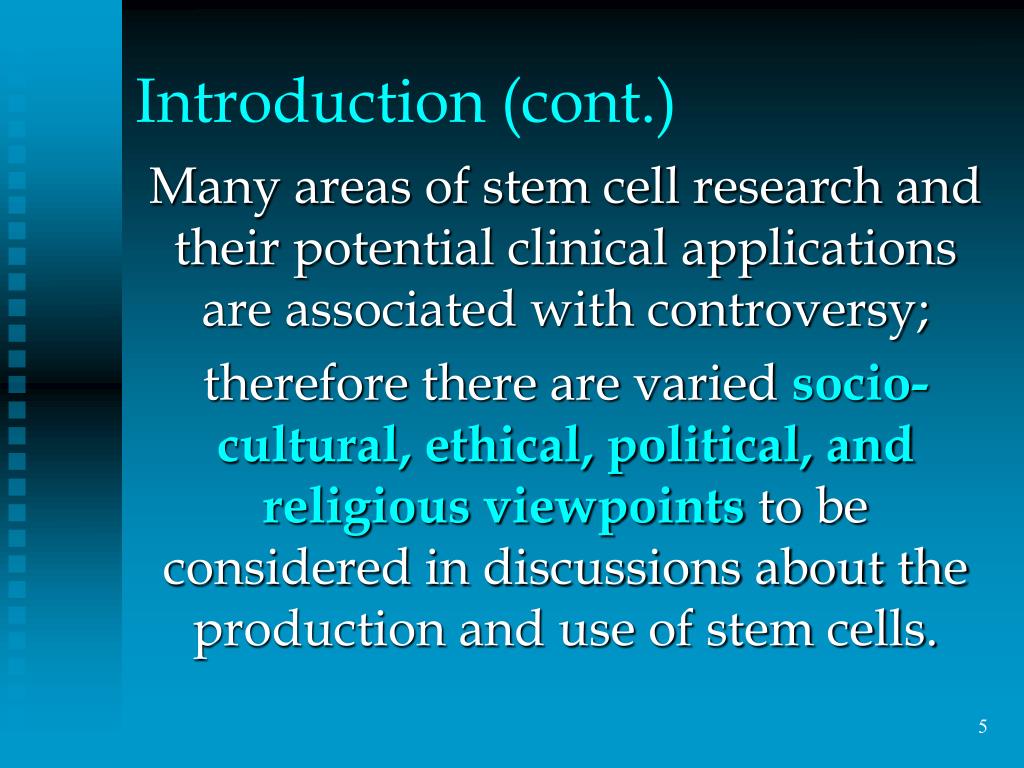 Introduction (cont.)

Many areas of stem cell research and their potential clinical applications are associated with controversy;

therefore there are varied socio-cultural, ethical, political, and religious viewpoints to be considered in discussions about the production and use of stem cells.

5